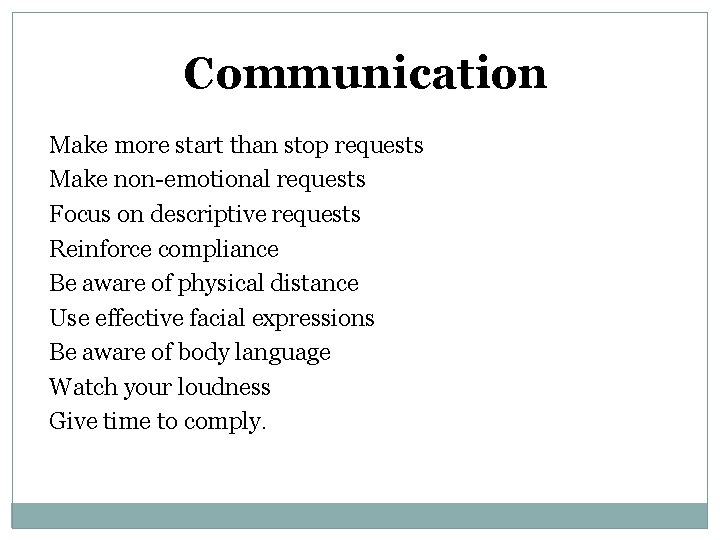 Communication

Make more start than stop requests
Make non-emotional requests
Focus on descriptive requests
Reinforce compliance
Be aware of physical distance
Use effective facial expressions
Be aware of body language
Watch your loudness
Give time to comply.